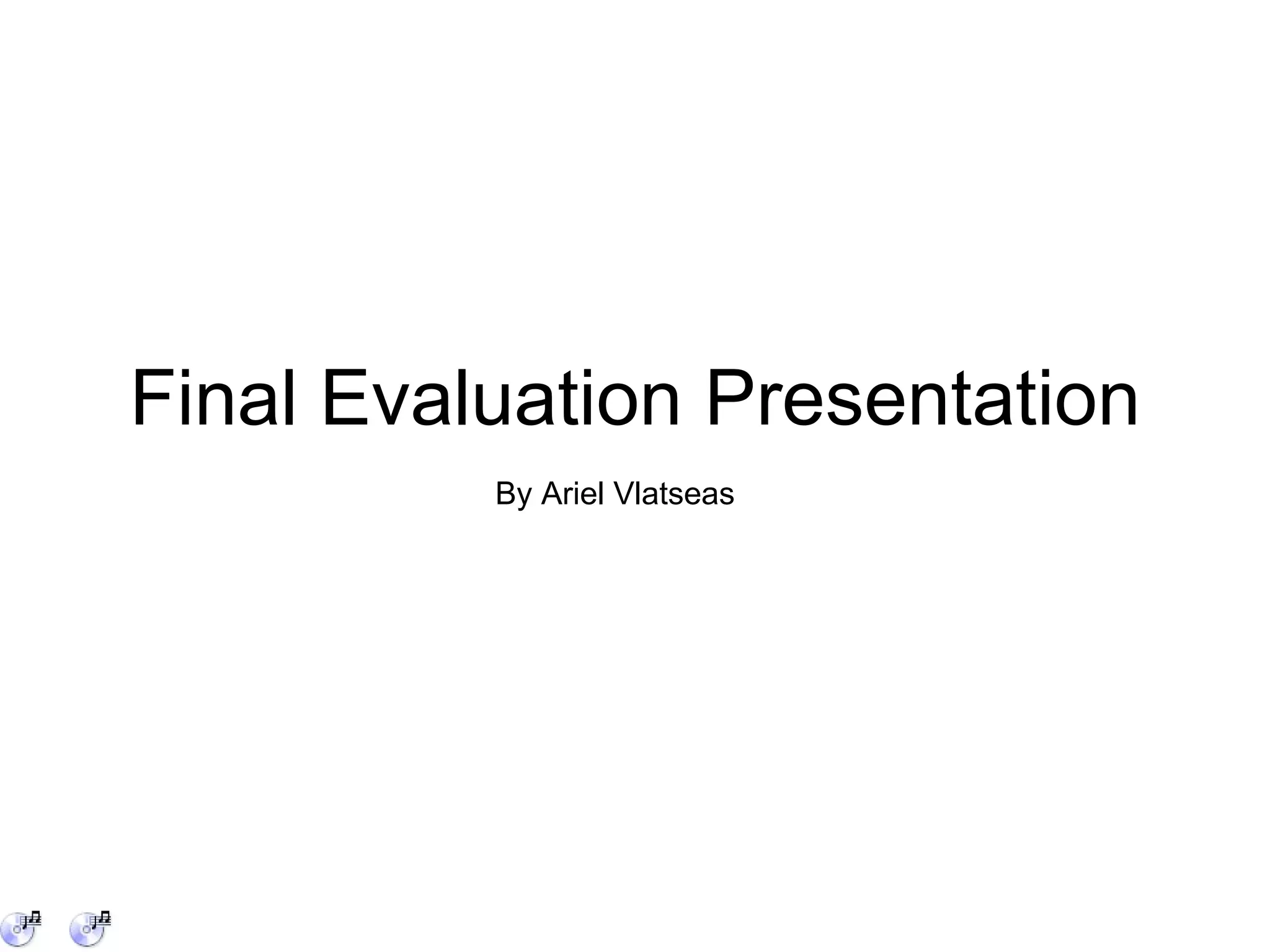 Final Evaluation Presentation

By Ariel Vlatseas